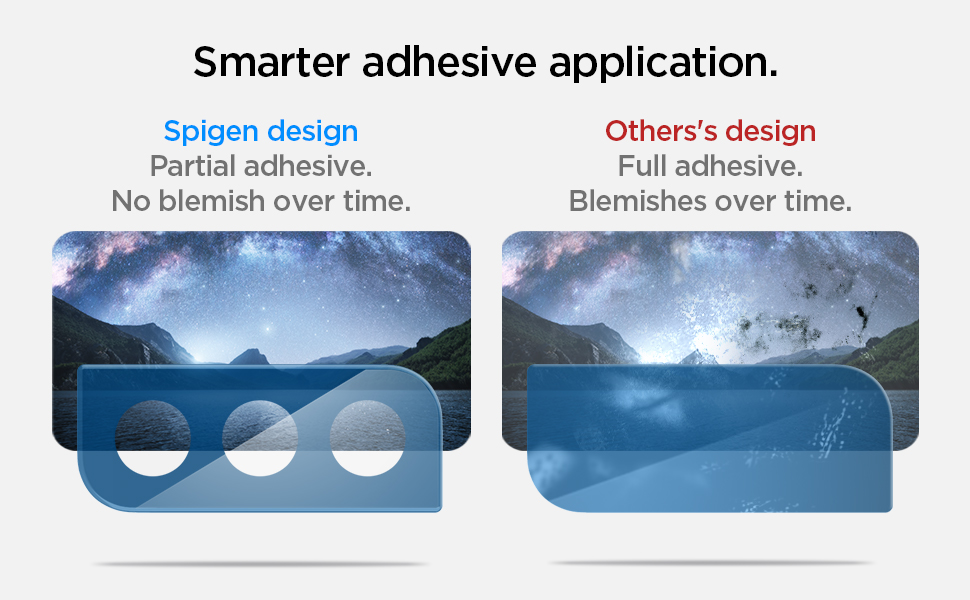 Smarter adhesive application.

Spigen design
Partial adhesive.
No blemish over time.

Others's design
Full adhesive.
Blemishes over time.